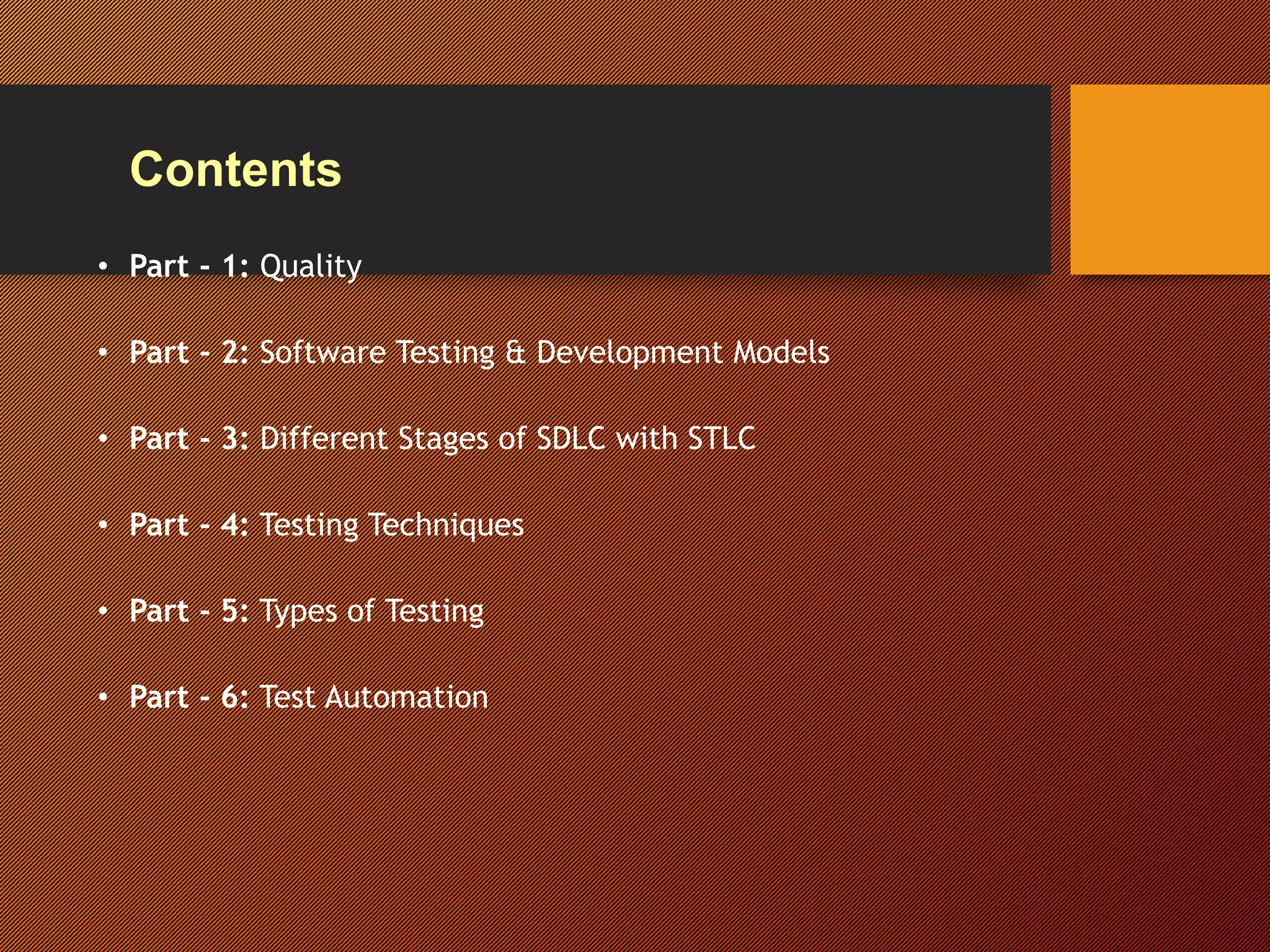 Contents

• Part - 1: Quality

• Part - 2: Software Testing & Development Models

• Part - 3: Different Stages of SDLC with STLC

• Part - 4: Testing Techniques

• Part - 5: Types of Testing

• Part - 6: Test Automation